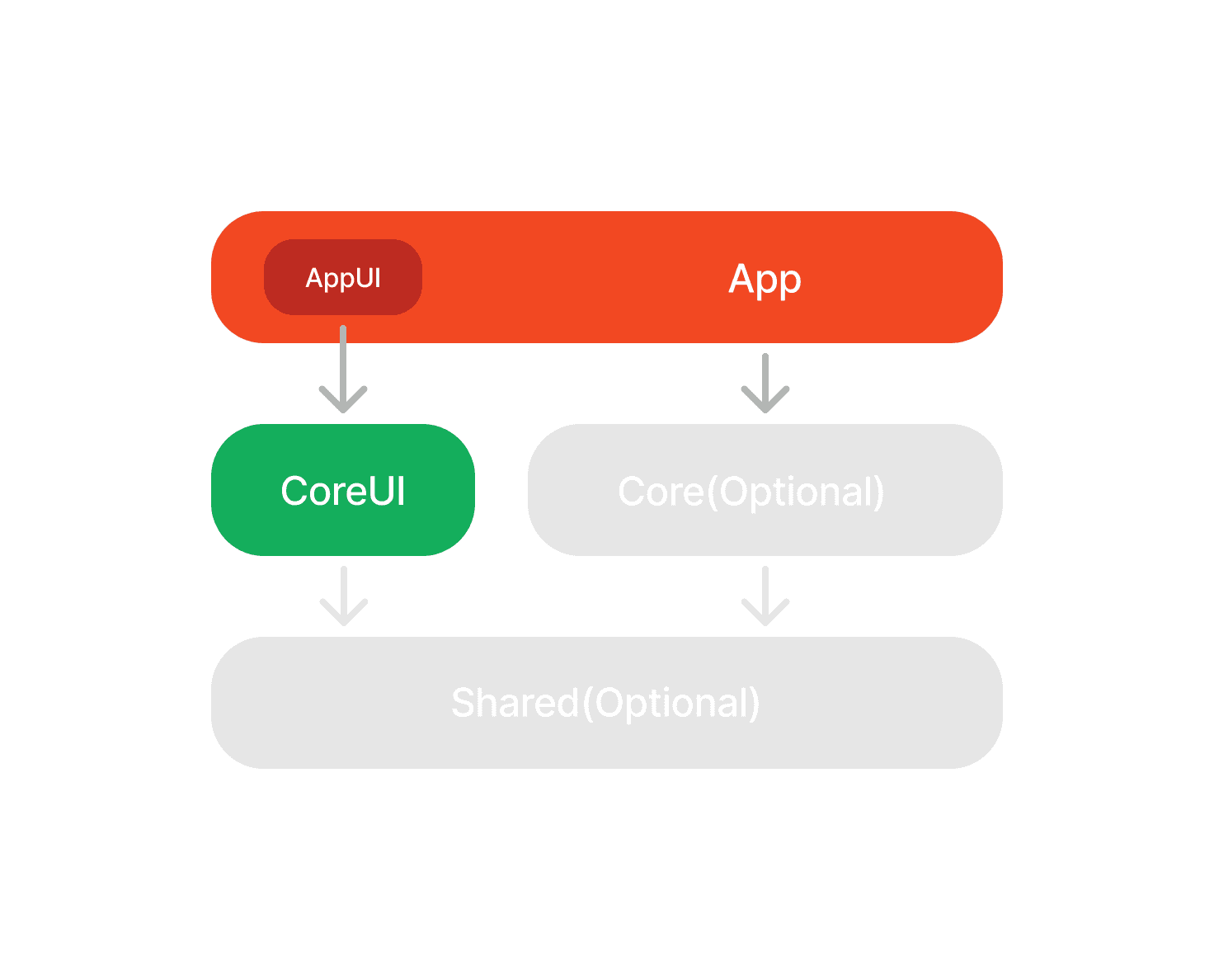 AppUI

App

CoreUI

Core(Optional)

Shared(Optional)